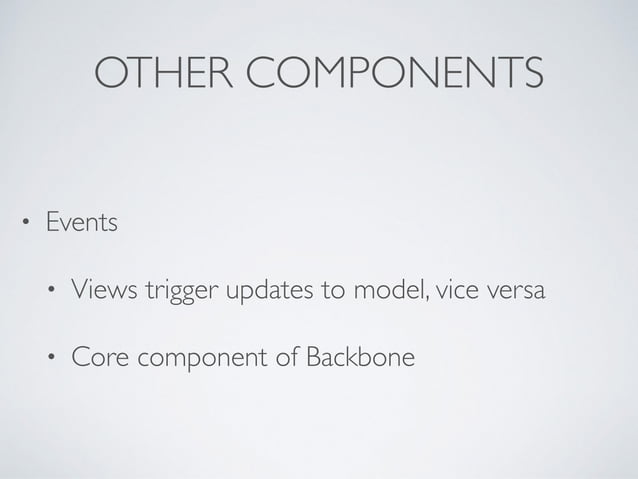 OTHER COMPONENTS

• Events

• Views trigger updates to model, vice versa

• Core component of Backbone